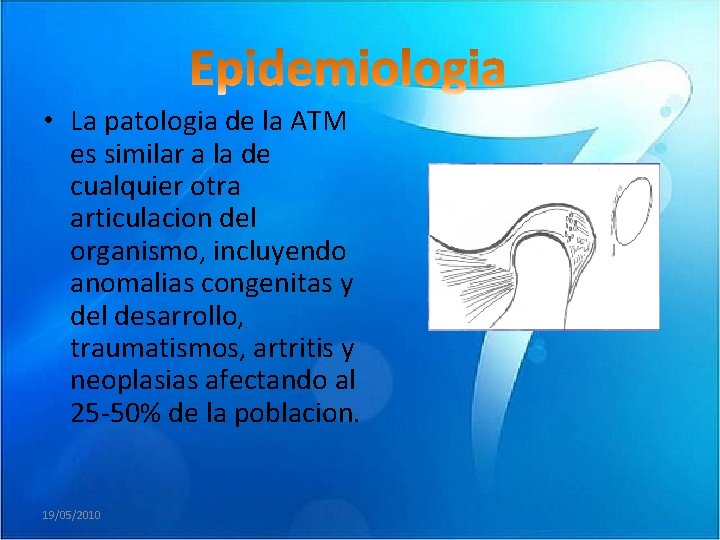 Epidemiologia

• La patologia de la ATM es similar a la de cualquier otra articulacion del organismo, incluyendo anomalias congenitas y del desarrollo, traumatismos, artritis y neoplasias afectando al 25-50% de la poblacion.

19/05/2010